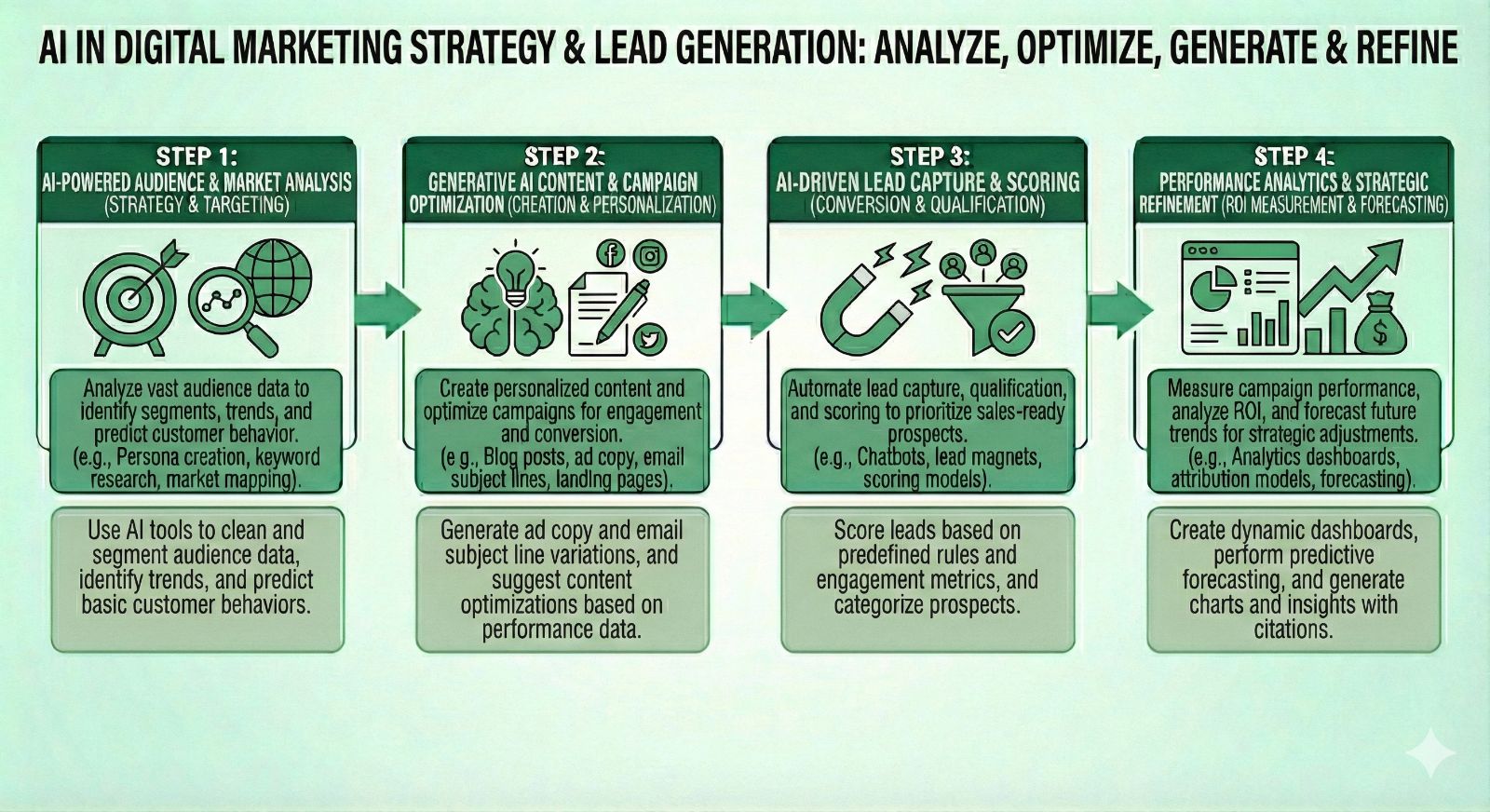 AI IN DIGITAL MARKETING STRATEGY & LEAD GENERATION: ANALYZE, OPTIMIZE, GENERATE & REFINE

STEP 1:
AI-POWERED AUDIENCE & MARKET ANALYSIS
(STRATEGY & TARGETING)

Analyze vast audience data to identify segments, trends, and predict customer behavior.
(e.g., Persona creation, keyword research, market mapping).

Use AI tools to clean and segment audience data, identify trends, and predict basic customer behaviors.

STEP 2:
GENERATIVE AI CONTENT & CAMPAIGN OPTIMIZATION (CREATION & PERSONALIZATION)

Create personalized content and optimize campaigns for engagement and conversion.
(e.g., Blog posts, ad copy, email subject lines, landing pages).

Generate ad copy and email subject line variations, and suggest content optimizations based on performance data.

STEP 3:
AI-DRIVEN LEAD CAPTURE & SCORING
(CONVERSION & QUALIFICATION)

Automate lead capture, qualification, and scoring to prioritize sales-ready prospects.
(e.g., Chatbots, lead magnets, scoring models).

Score leads based on predefined rules and engagement metrics, and categorize prospects.

STEP 4:
PERFORMANCE ANALYTICS & STRATEGIC REFINEMENT (ROI MEASUREMENT & FORECASTING)

Measure campaign performance, analyze ROI, and forecast future trends for strategic adjustments.
(e.g., Analytics dashboards, attribution models, forecasting).

Create dynamic dashboards, perform predictive forecasting, and generate charts and insights with citations.